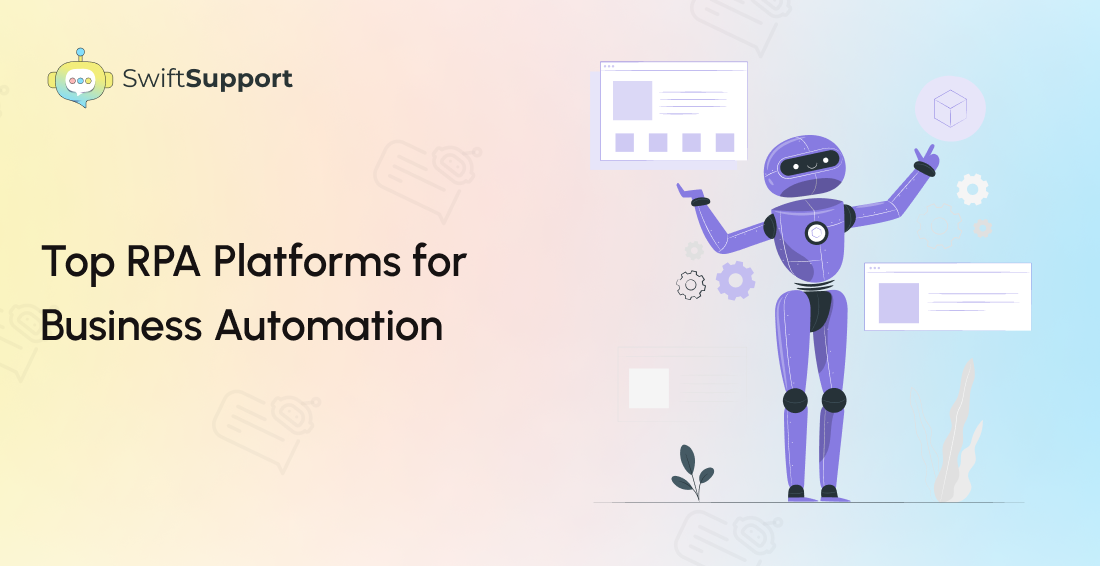 SwiftSupport

Top RPA Platforms for Business Automation